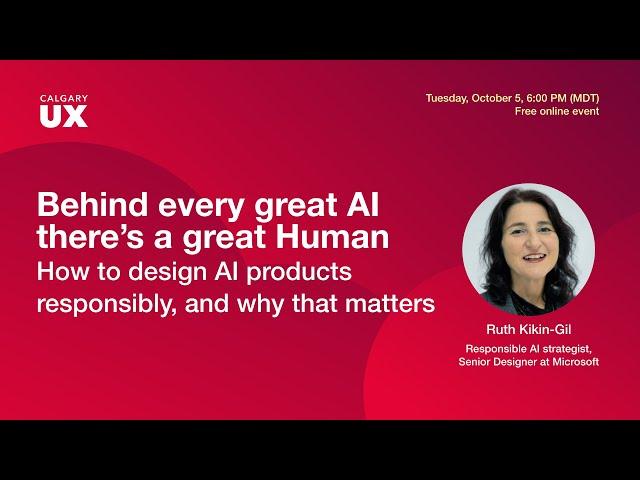 CALGARY
UX

Tuesday, October 5, 6:00 PM (MDT)
Free online event

Behind every great AI there's a great Human
How to design AI products responsibly, and why that matters

Ruth Kikin-Gil
Responsible AI strategist, Senior Designer at Microsoft